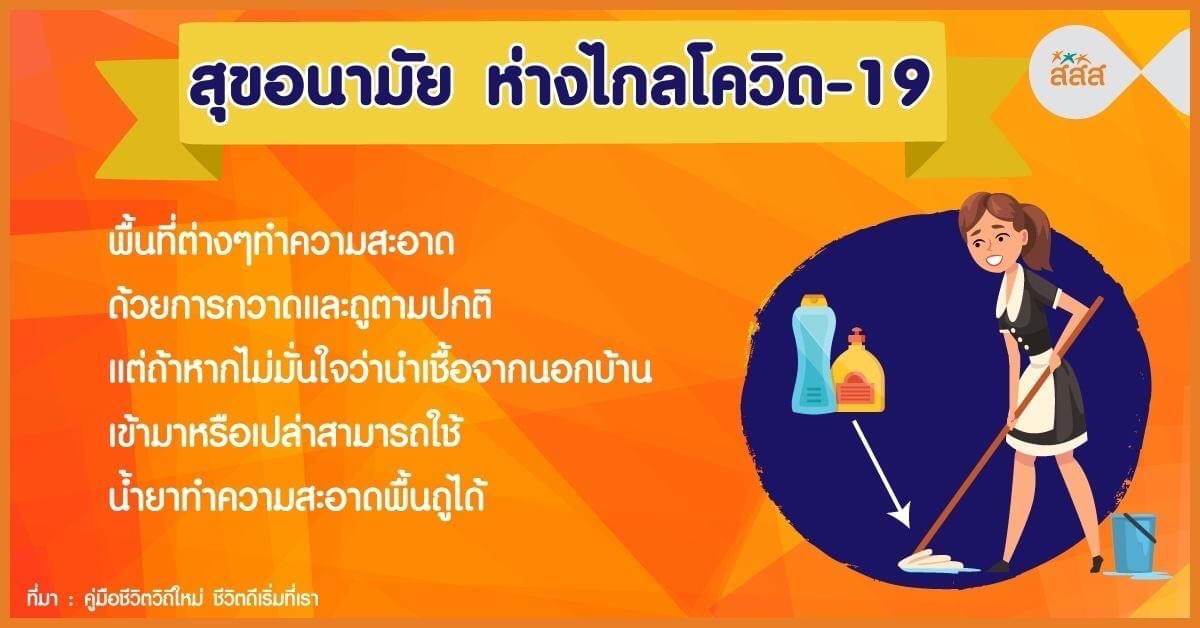 สุขอนามัย ห่างไกลโควิด-19

สสส

พื้นที่ต่างๆทำความสะอาด
ด้วยการกวาดและถูตามปกติ
แต่ถ้าหากไม่มั่นใจว่านำเชื้อจากนอกบ้าน
เข้ามาหรือเปล่าสามารถใช้
น้ำยาทำความสะอาดพื้นถูได้

ที่มา : คู่มือชีวิตวิถีใหม่ ชีวิตดีเริ่มที่เรา